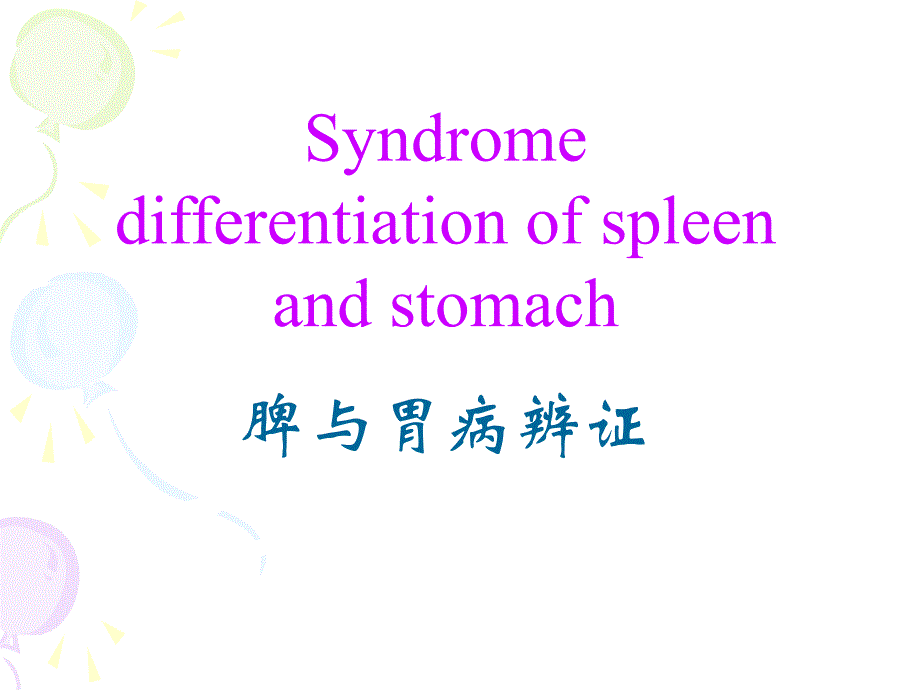 Syndrome differentiation of spleen and stomach

脾与胃病辨证